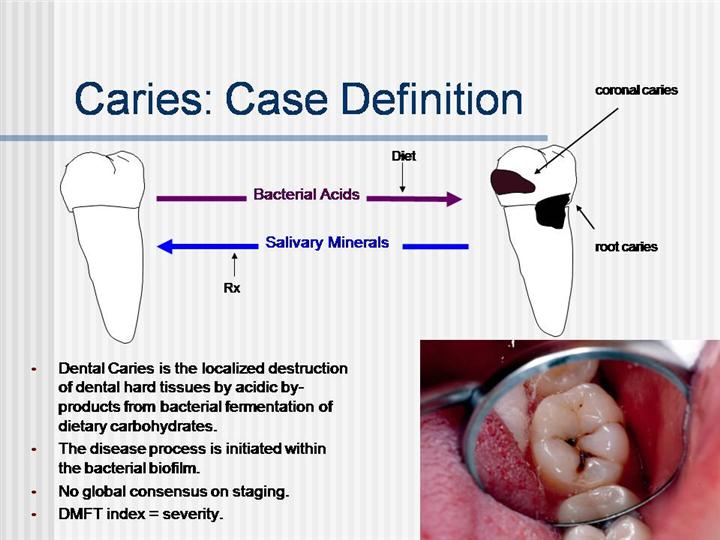 Caries: Case Definition

coronal caries

Diet

Bacterial Acids

Salivary Minerals

Rx

root caries

- Dental Caries is the localized destruction of dental hard tissues by acidic by-products from bacterial fermentation of dietary carbohydrates.
- The disease process is initiated within the bacterial biofilm.
- No global consensus on staging.
- DMFT index = severity.